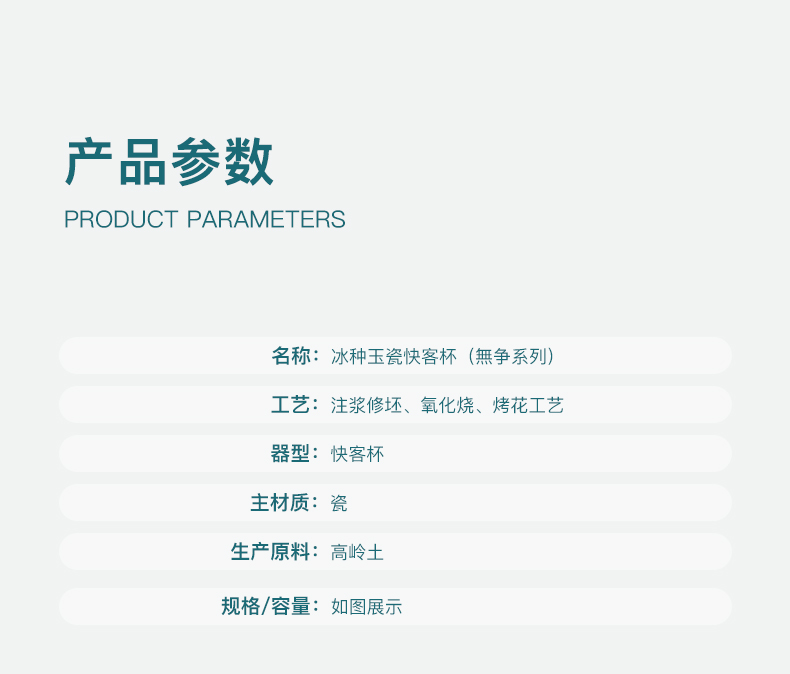 产品参数
PRODUCT PARAMETERS

名称：冰种玉瓷快客杯（無争系列）

工艺：注浆修坯、氧化烧、烤花工艺

器型：快客杯

主材质：瓷

生产原料：高岭土

规格/容量：如图展示